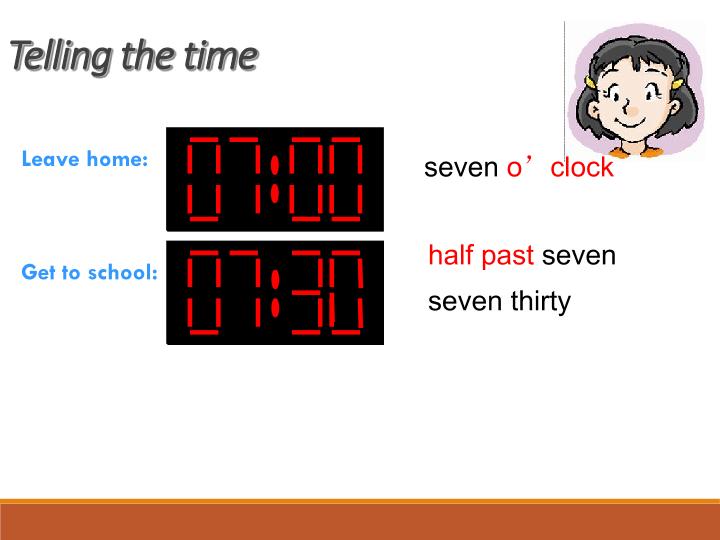 Telling the time

Leave home:

07:00

seven o’clock

Get to school:

07:30

half past seven

seven thirty